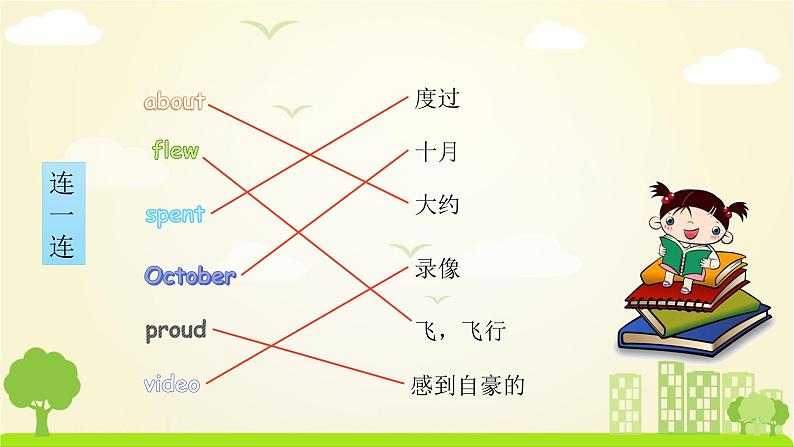 连一连

about
flew
spent
October
proud
video

度过
十月
大约
录像
飞，飞行
感到自豪的